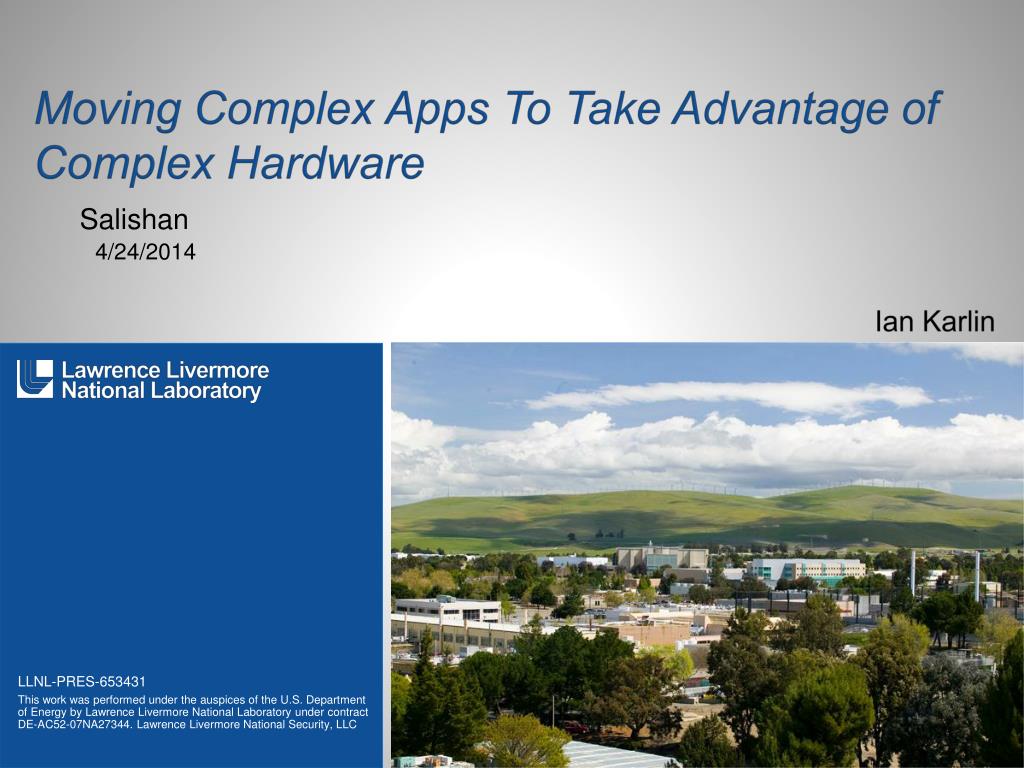 Moving Complex Apps To Take Advantage of Complex Hardware

Salishan
4/24/2014

Ian Karlin

Lawrence Livermore National Laboratory

LLNL-PRES-653431

This work was performed under the auspices of the U.S. Department of Energy by Lawrence Livermore National Laboratory under contract DE-AC52-07NA27344. Lawrence Livermore National Security, LLC